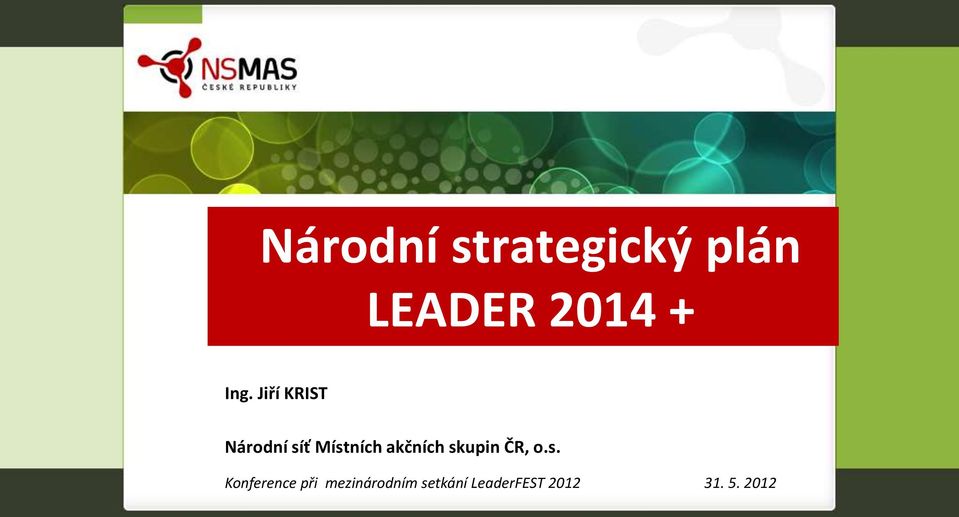 NSMAS
ČESKÉ REPUBLIKY

Národní strategický plán LEADER 2014 +

Ing. Jiří KRIST

Národní síť Místních akčních skupin ČR, o.s.

Konference při mezinárodním setkání LeaderFEST 2012 31. 5. 2012